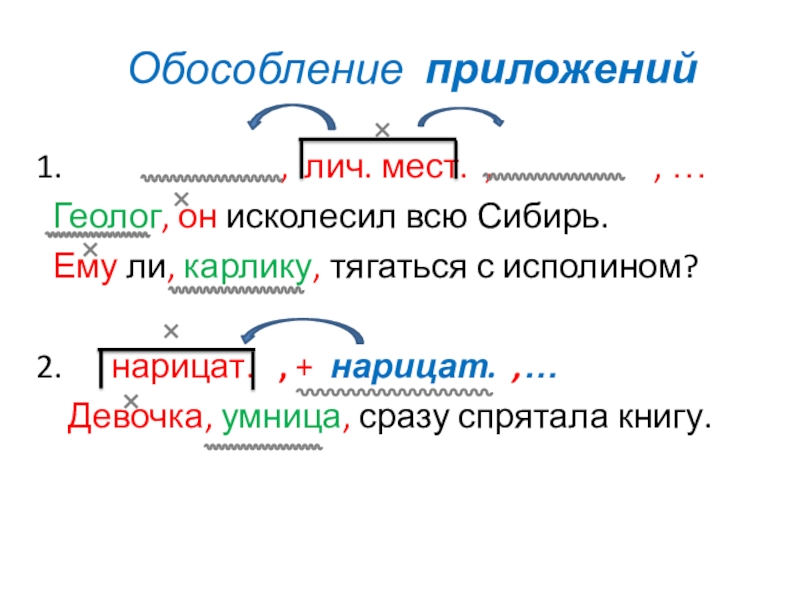 Обособление приложений

1. , лич. мест. , , …

Геолог, он исколесил всю Сибирь.

Ему ли, карлику, тягаться с исполином?

2. нарицат. , + нарицат. ,…

Девочка, умница, сразу спрятала книгу.